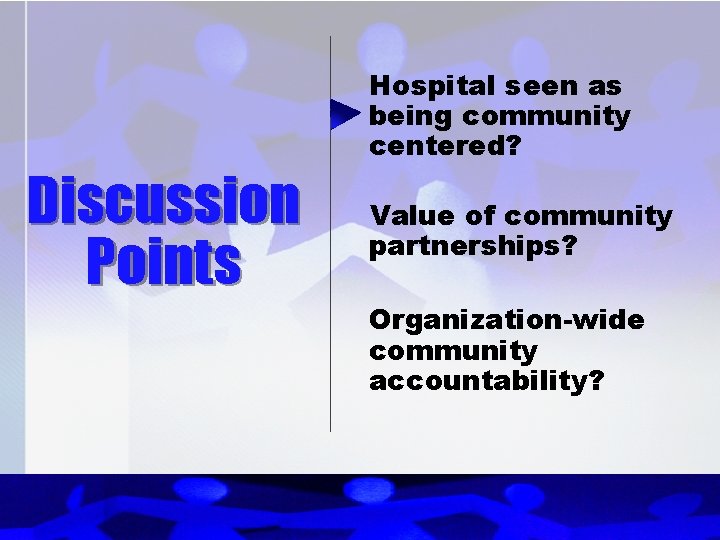 Discussion Points

Hospital seen as being community centered?

Value of community partnerships?

Organization-wide community accountability?